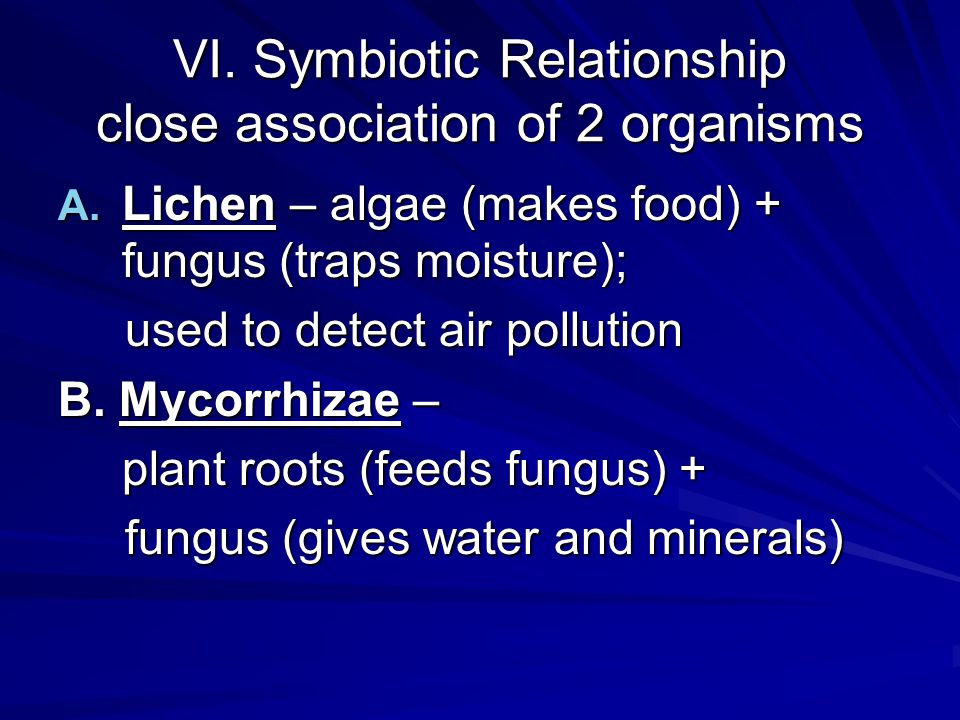 VI. Symbiotic Relationship
close association of 2 organisms

A. Lichen – algae (makes food) + fungus (traps moisture);

used to detect air pollution

B. Mycorrhizae –

plant roots (feeds fungus) +

fungus (gives water and minerals)